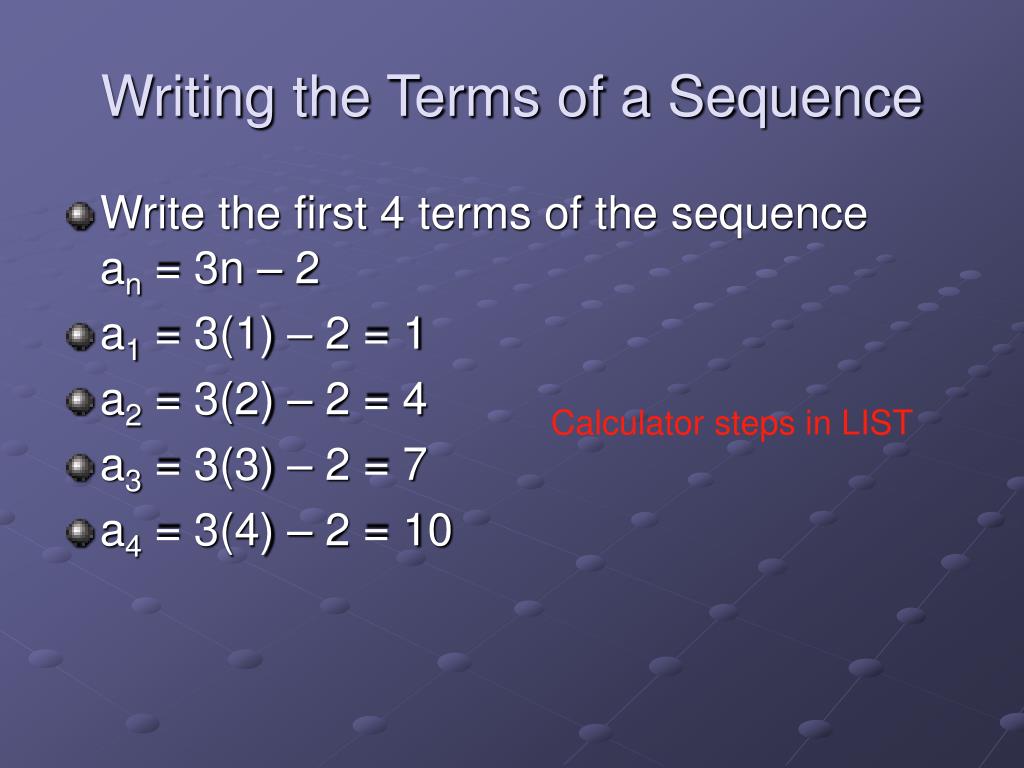 Writing the Terms of a Sequence

Write the first 4 terms of the sequence $a_n = 3n – 2$

$a_1 = 3(1) – 2 = 1$

$a_2 = 3(2) – 2 = 4$

$a_3 = 3(3) – 2 = 7$

$a_4 = 3(4) – 2 = 10$

Calculator steps in LIST